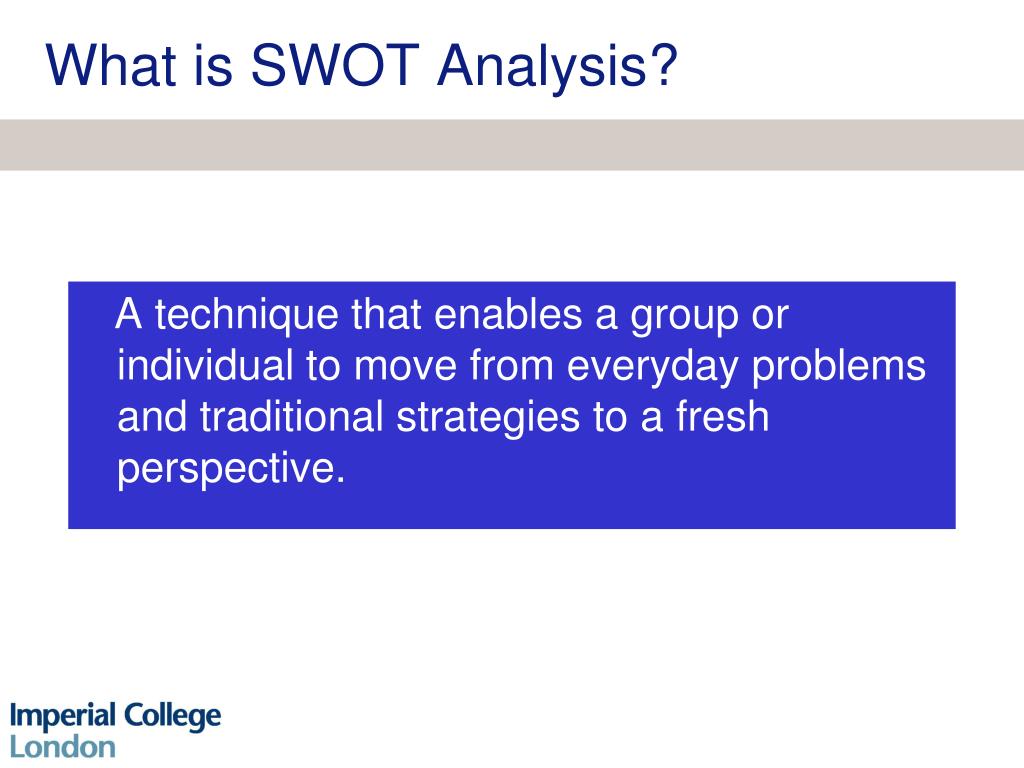 What is SWOT Analysis?

A technique that enables a group or individual to move from everyday problems and traditional strategies to a fresh perspective.

Imperial College
London